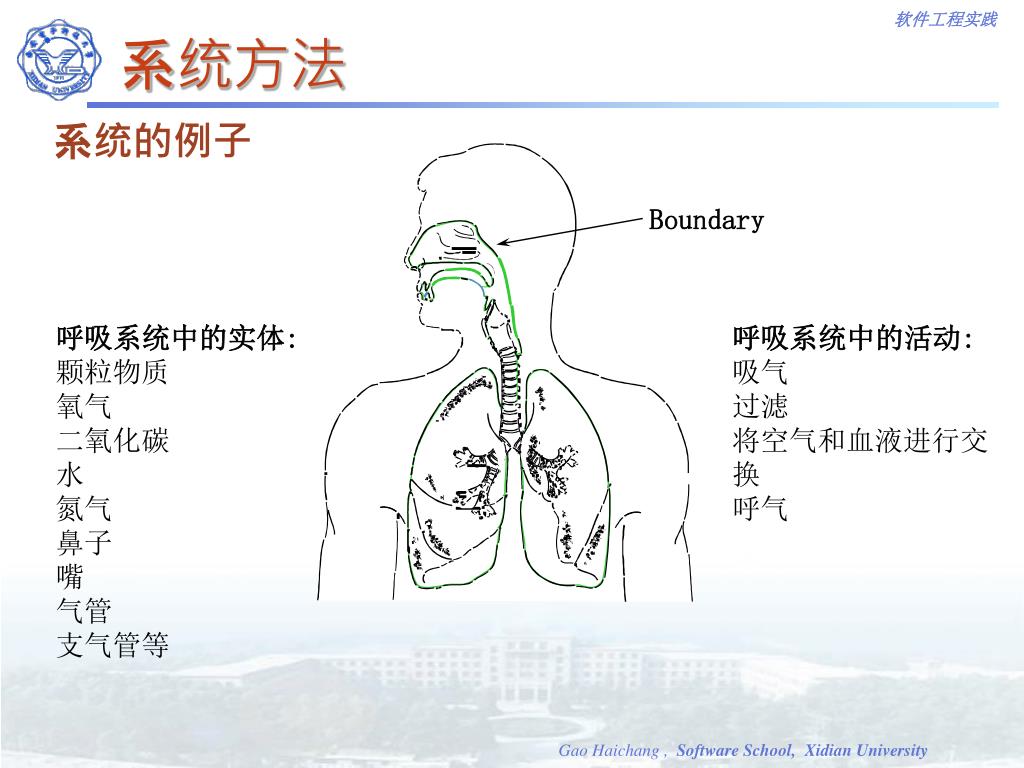 软件工程实践

系统方法

系统的例子

Boundary

呼吸系统中的实体:
颗粒物质
氧气
二氧化碳
水
氮气
鼻子
嘴
气管
支气管等

呼吸系统中的活动:
吸气
过滤
将空气和血液进行交换
呼气

Gao Haichang , Software School, Xidian University